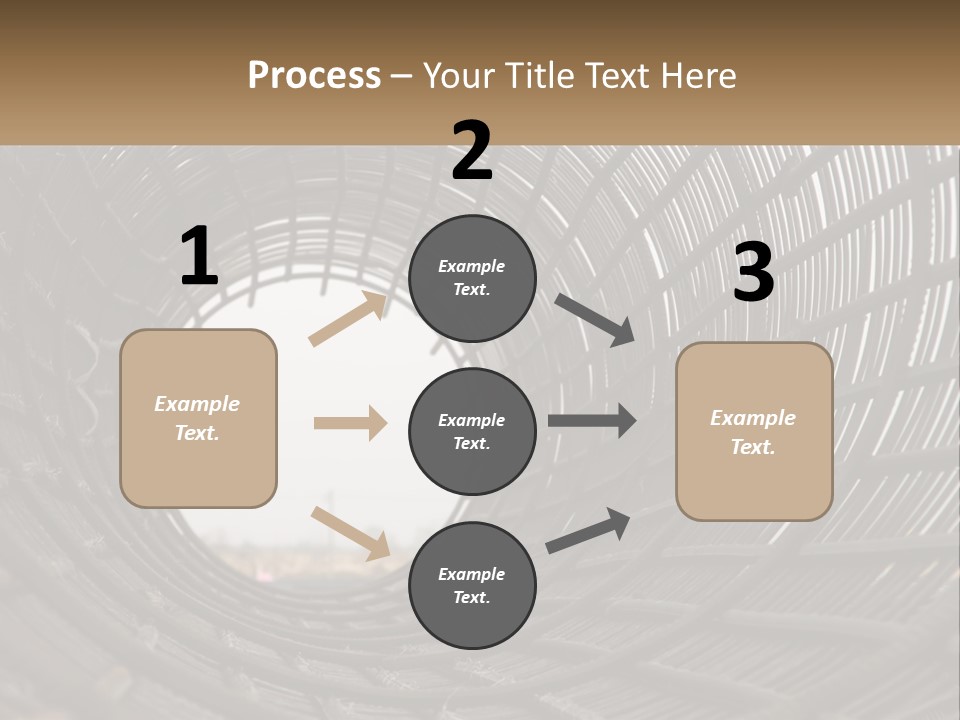 Process – Your Title Text Here

1

Example Text.

2

Example Text.

Example Text.

Example Text.

3

Example Text.